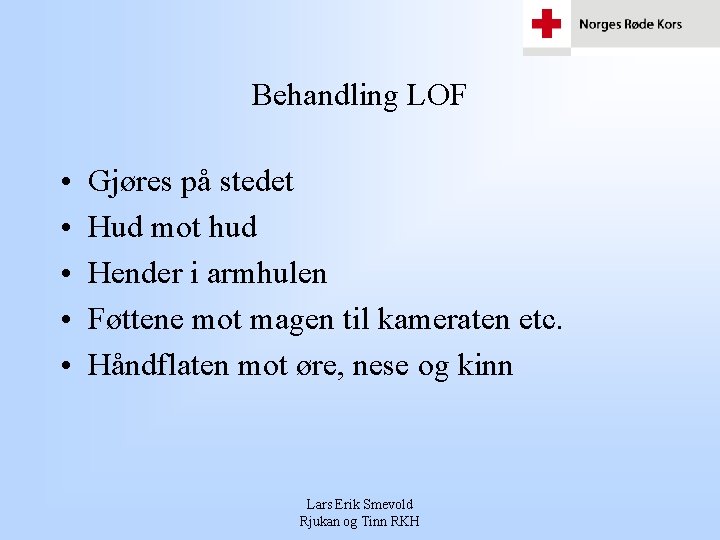 Norges Røde Kors

Behandling LOF

• Gjøres på stedet
• Hud mot hud
• Hender i armhulen
• Føttene mot magen til kameraten etc.
• Håndflaten mot øre, nese og kinn

Lars Erik Smevold
Rjukan og Tinn RKH